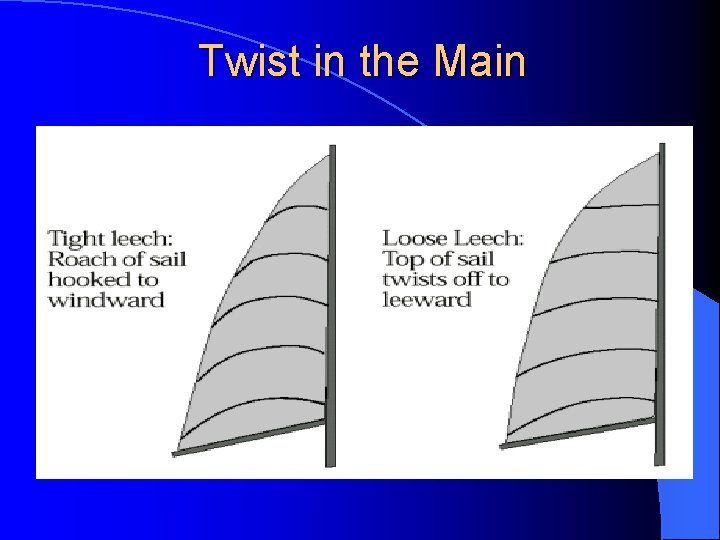 Twist in the Main

Tight leech:
Roach of sail
hooked to
windward

Loose Leech:
Top of sail
twists off to
leeward